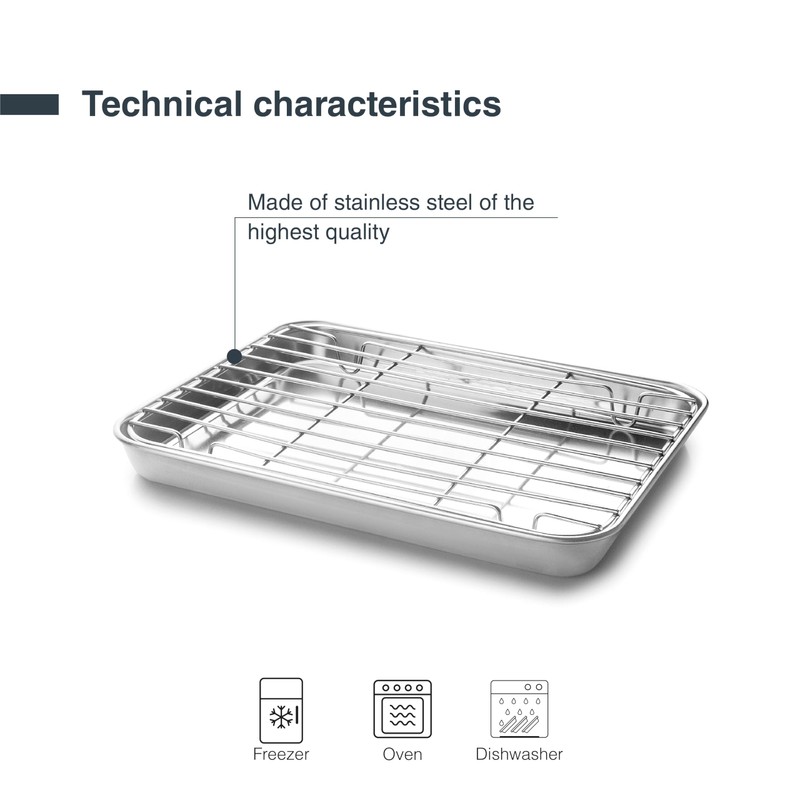 Technical characteristics

Made of stainless steel of the highest quality

Freezer

Oven

Dishwasher